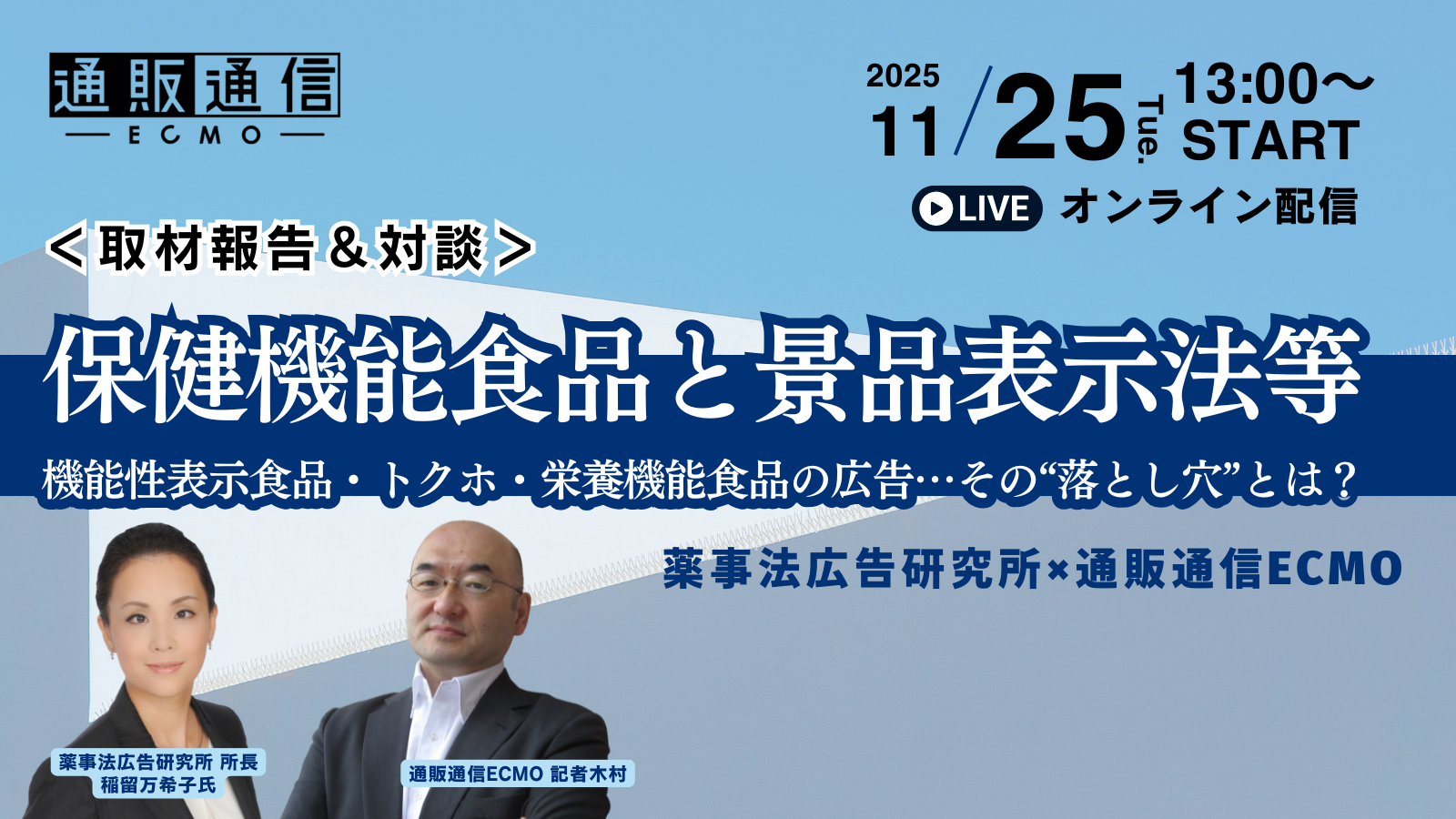 通販通信
ECMO

2025
11/25 Tue. 13:00〜
START

LIVE オンライン配信

＜取材報告＆対談＞

保健機能食品と景品表示法等

機能性表示食品・トクホ・栄養機能食品の広告…その“落とし穴”とは？

薬事法広告研究所×通販通信ECMO

薬事法広告研究所 所長
稲留万希子氏

通販通信ECMO 記者木村